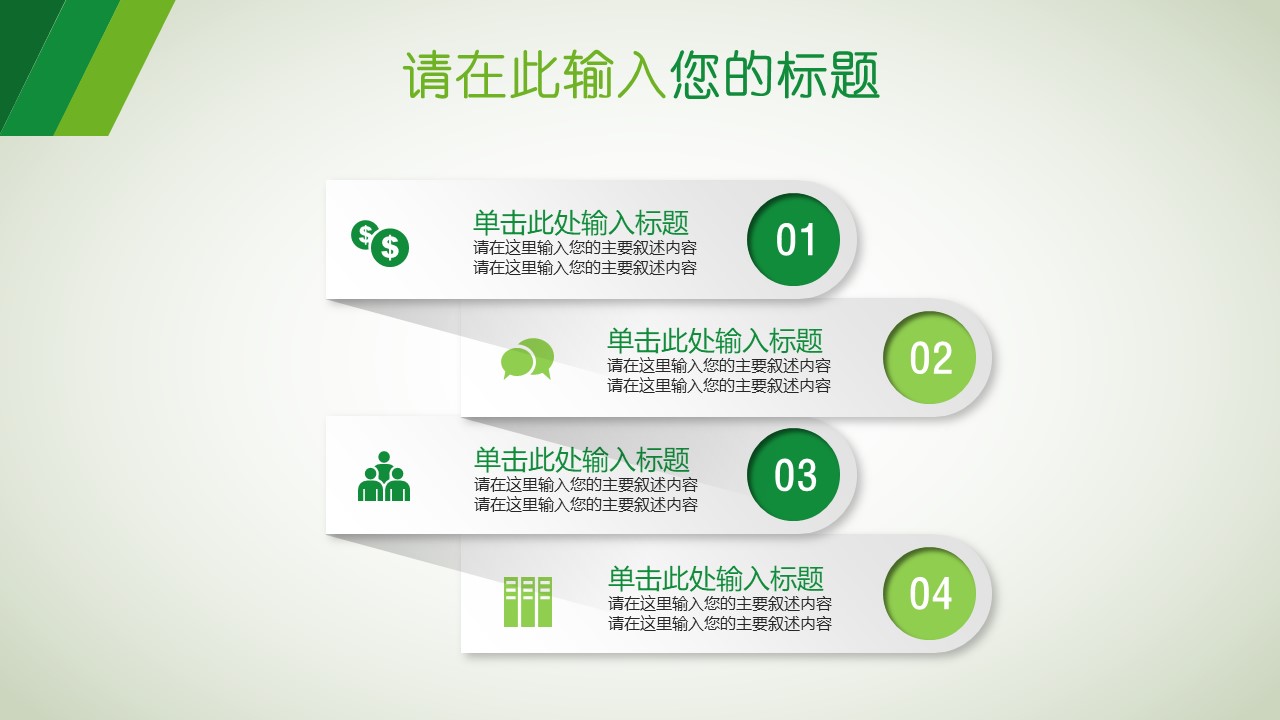 请在此输入您的标题

单击此处输入标题
请在这里输入您的主要叙述内容
请在这里输入您的主要叙述内容

01

单击此处输入标题
请在这里输入您的主要叙述内容
请在这里输入您的主要叙述内容

02

单击此处输入标题
请在这里输入您的主要叙述内容
请在这里输入您的主要叙述内容

03

单击此处输入标题
请在这里输入您的主要叙述内容
请在这里输入您的主要叙述内容

04